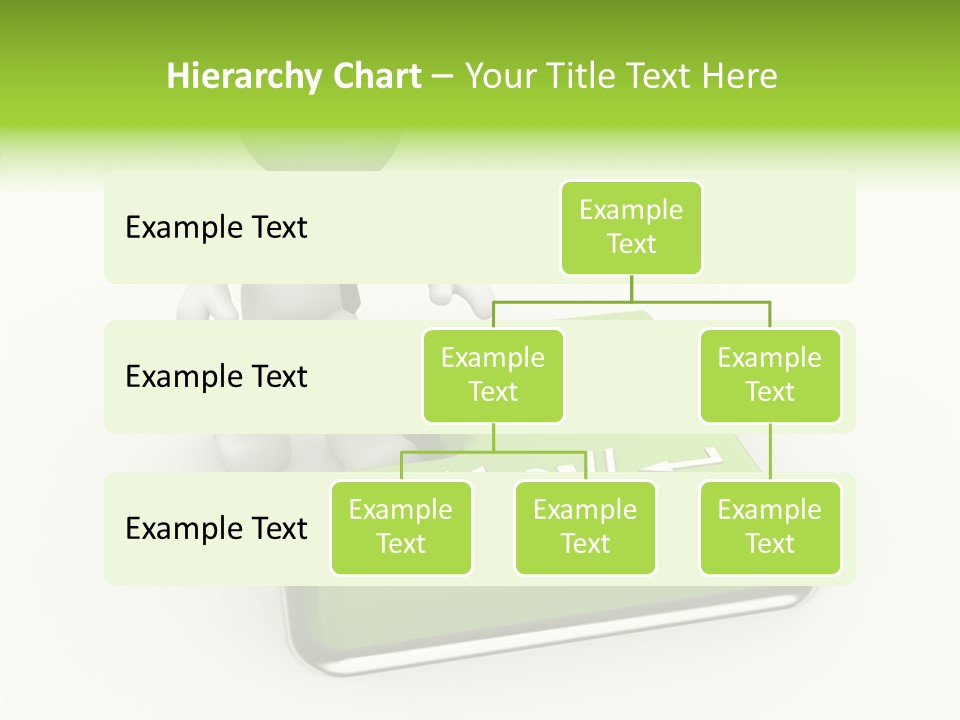 Hierarchy Chart – Your Title Text Here

Example Text

Example Text

Example Text

Example Text

Example Text

Example Text

Example Text

Example Text

Example Text